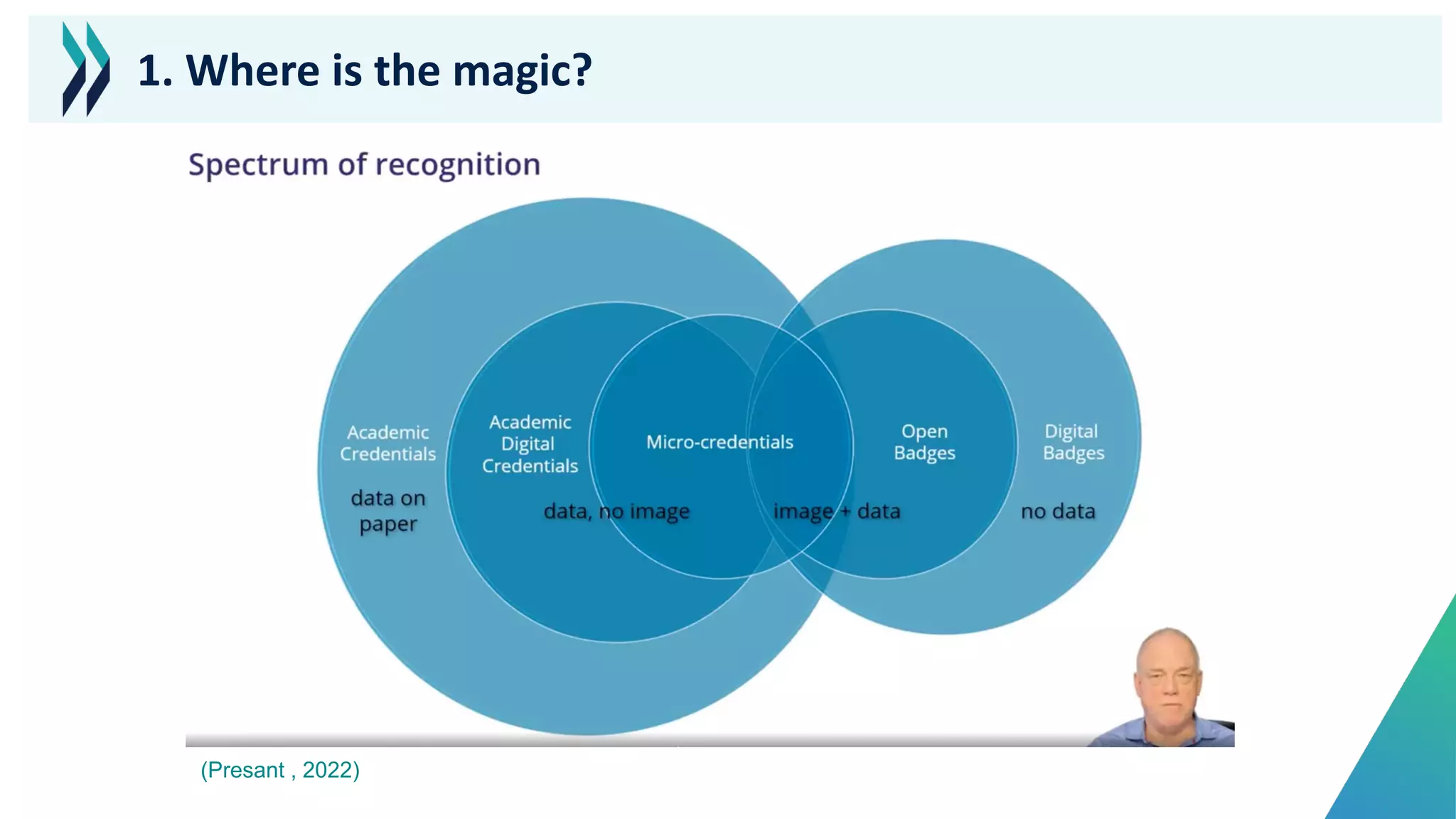 1. Where is the magic?

Spectrum of recognition

Academic Credentials

data on paper

Academic Digital Credentials

data, no image

Micro-credentials

image + data

Open Badges

Digital Badges

no data

(Presant , 2022)